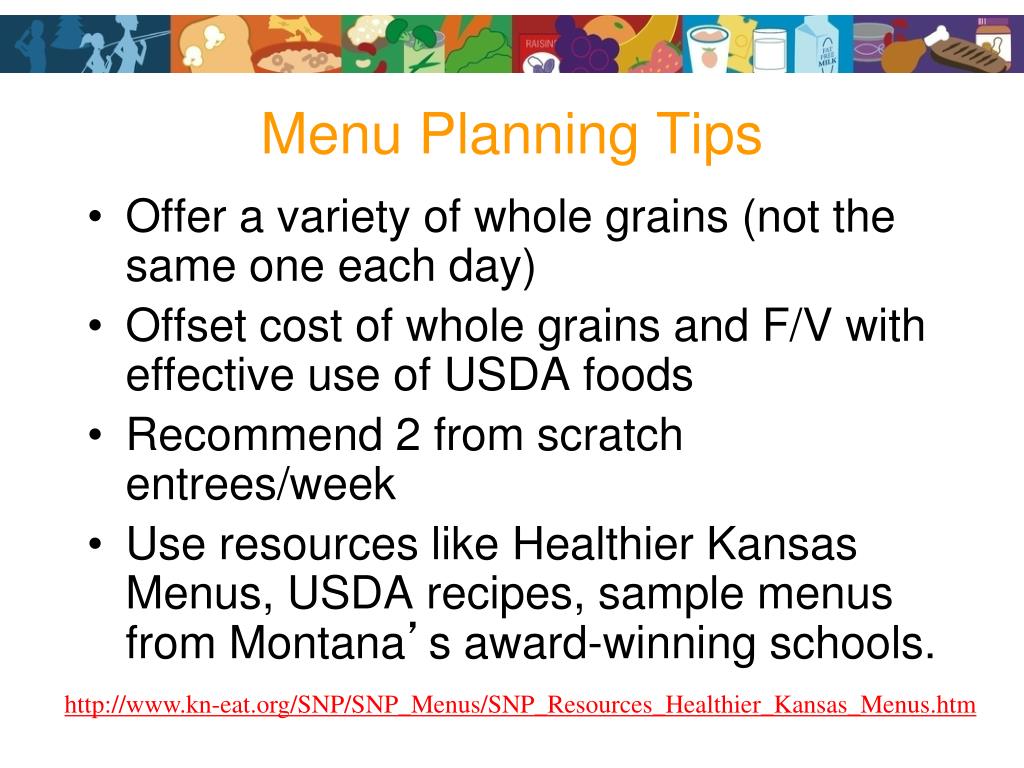 RAISINS

FAT FREE MILK

Menu Planning Tips

• Offer a variety of whole grains (not the same one each day)
• Offset cost of whole grains and F/V with effective use of USDA foods
• Recommend 2 from scratch entrees/week
• Use resources like Healthier Kansas Menus, USDA recipes, sample menus from Montana’s award-winning schools.

http://www.kn-eat.org/SNP/SNP_Menus/SNP_Resources_Healthier_Kansas_Menus.htm